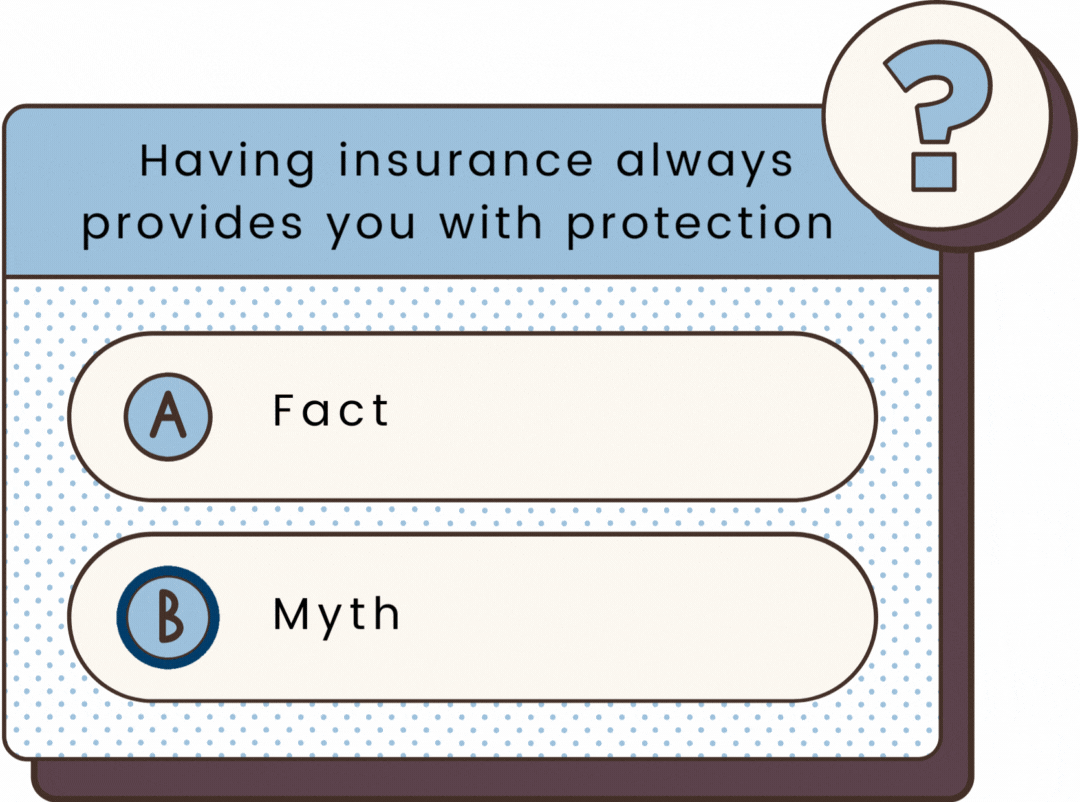 ?

Having insurance always provides you with protection

A Fact

B Myth